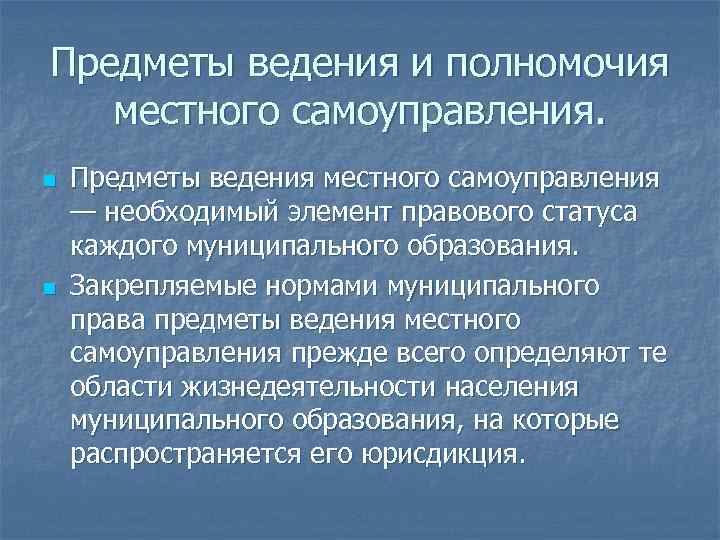 Предметы ведения и полномочия местного самоуправления.

Предметы ведения местного самоуправления — необходимый элемент правового статуса каждого муниципального образования.

Закрепляемые нормами муниципального права предметы ведения местного самоуправления прежде всего определяют те области жизнедеятельности населения муниципального образования, на которые распространяется его юрисдикция.